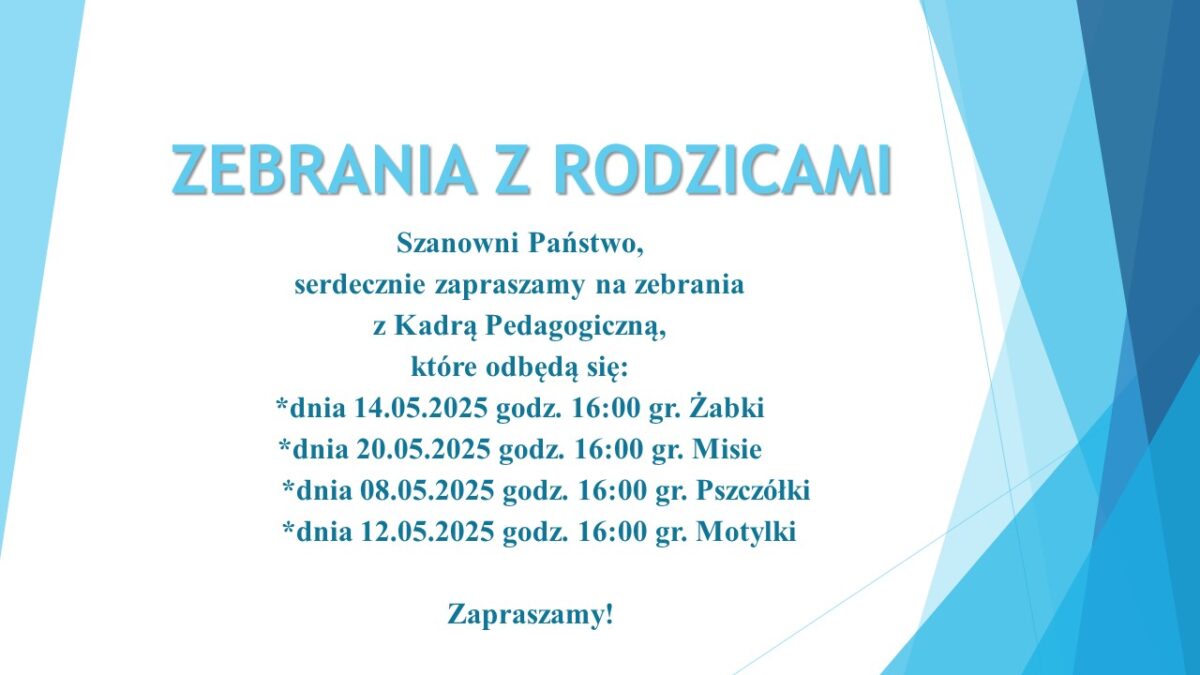 ZEBRANIA Z RODZICAMI

Szanowni Państwo,
serdecznie zapraszamy na zebrania
z Kadrą Pedagogiczną,
które odbędą się:
*dnia 14.05.2025 godz. 16:00 gr. Żabki
*dnia 20.05.2025 godz. 16:00 gr. Misie
*dnia 08.05.2025 godz. 16:00 gr. Pszczółki
*dnia 12.05.2025 godz. 16:00 gr. Motylki

Zapraszamy!